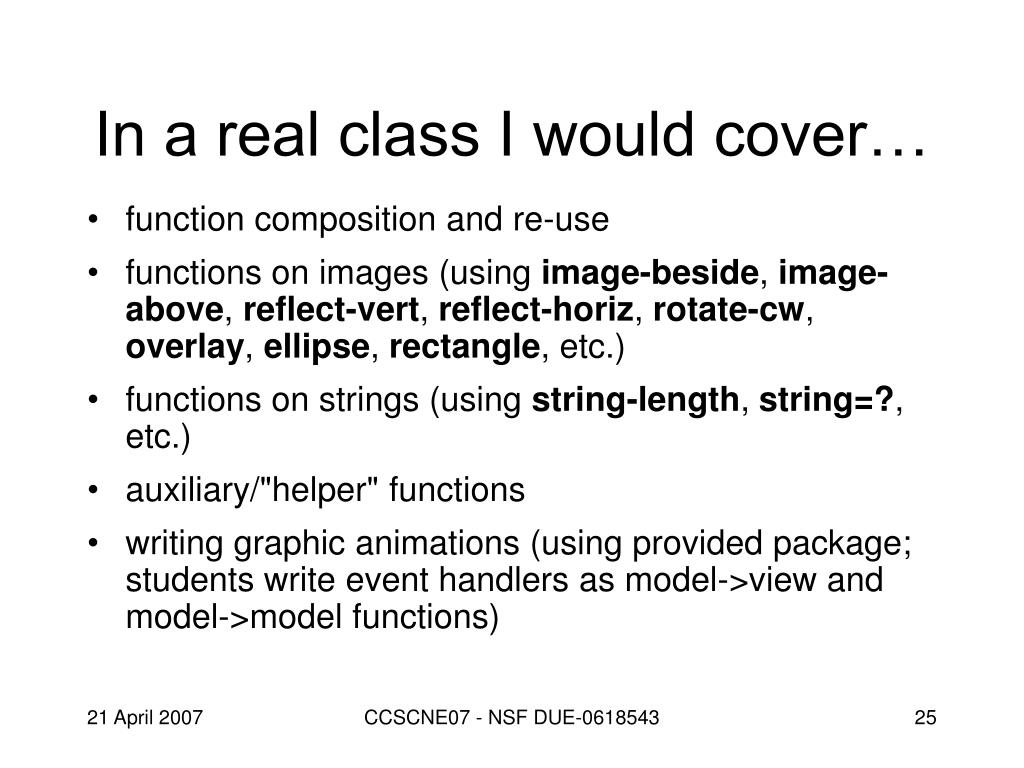 In a real class I would cover…

• function composition and re-use
• functions on images (using image-beside, image-above, reflect-vert, reflect-horiz, rotate-cw, overlay, ellipse, rectangle, etc.)
• functions on strings (using string-length, string=?, etc.)
• auxiliary/"helper" functions
• writing graphic animations (using provided package; students write event handlers as model->view and model->model functions)

21 April 2007

CCSCNE07 - NSF DUE-0618543

25